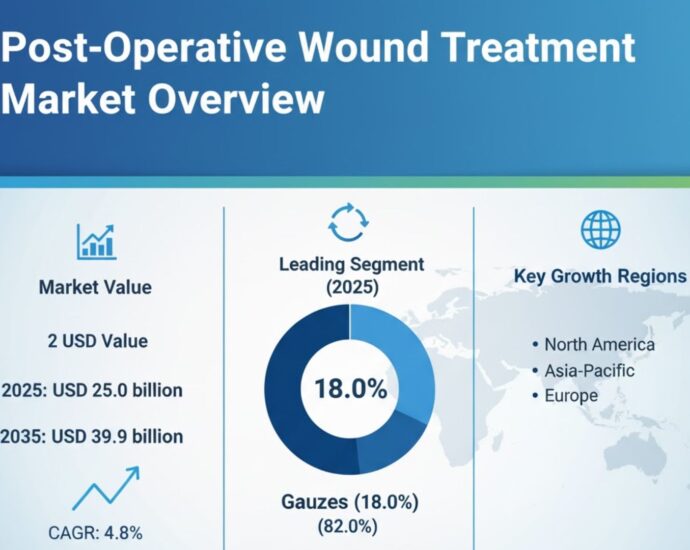 Post-Operative Wound Treatment Market Overview

Market Value

2 USD Value

2025: USD 25.0 billion

2035: USD 39.9 billion

CAGR: 4.8%

Leading Segment (2025)

18.0%

Gauzes (18.0%) (82.0%)

Key Growth Regions

• North America
• Asia-Pacific
• Europe